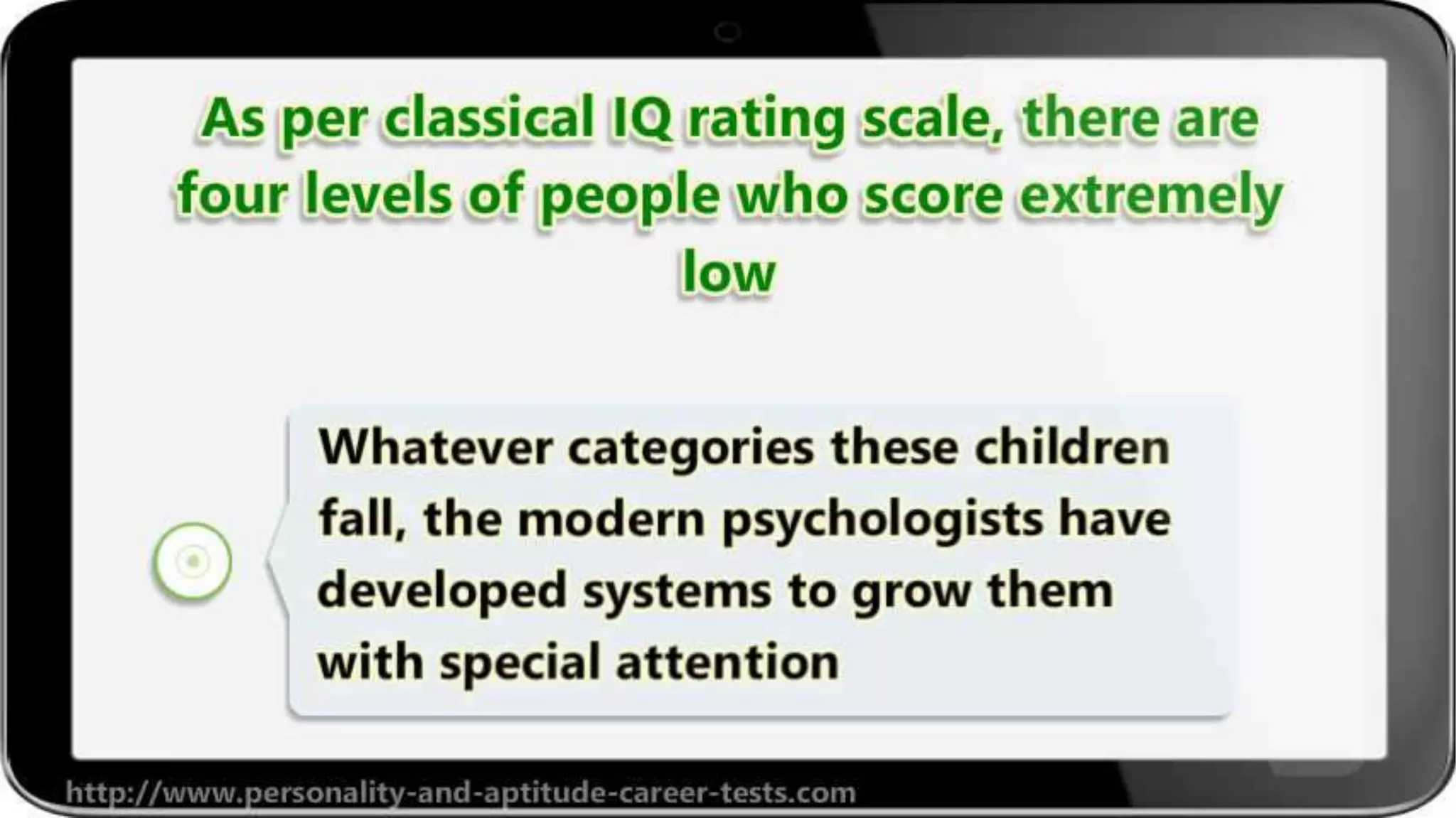 As per classical IQ rating scale, there are four levels of people who score extremely low

Whatever categories these children fall, the modern psychologists have developed systems to grow them with special attention

http://www.personality-and-aptitude-career-tests.com